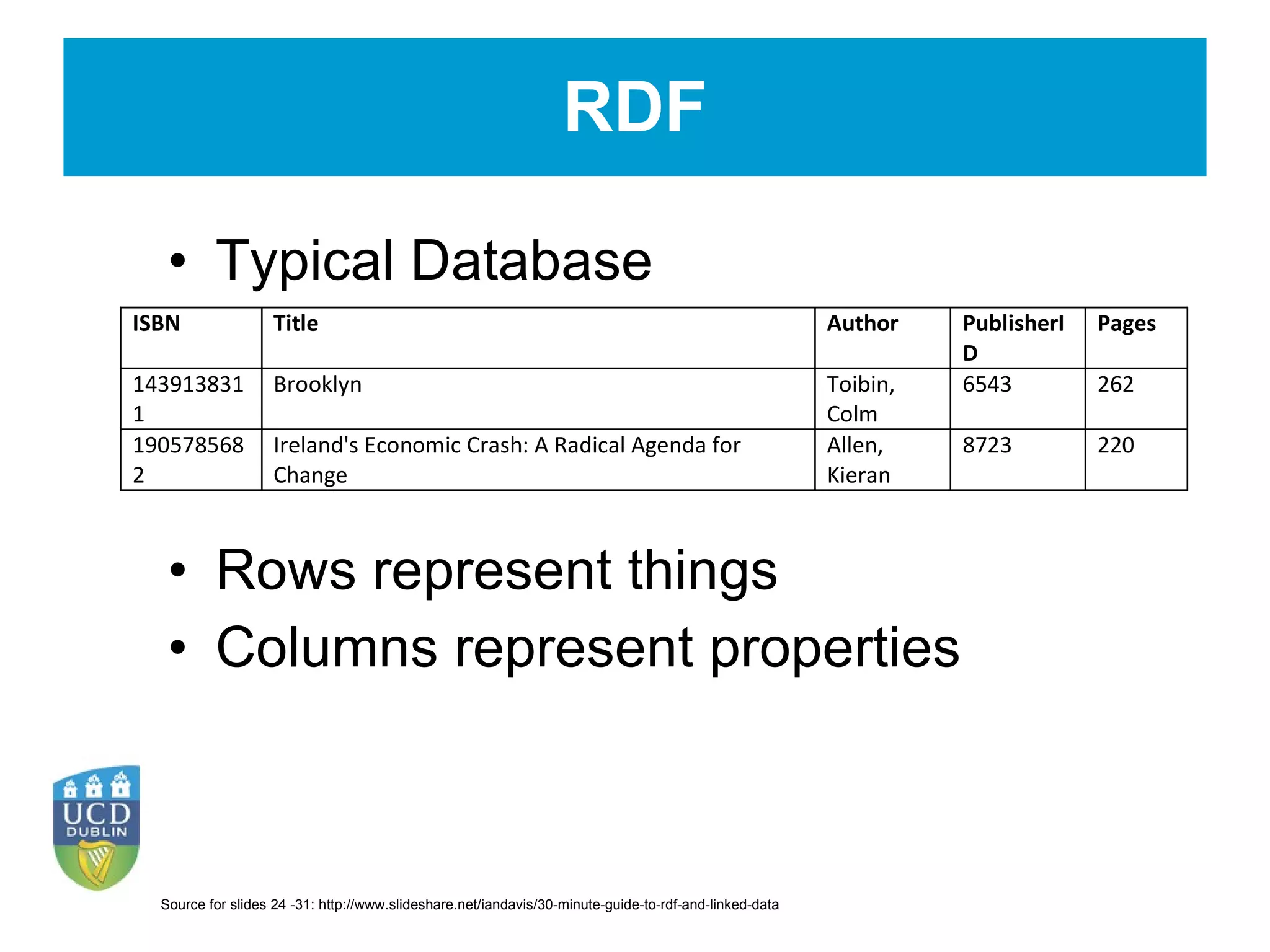 RDF

• Typical Database

| ISBN | Title | Author | PublisherID | Pages |
|---|---|---|---|---|
| 1439138311 | Brooklyn | Toibin, Colm | 6543 | 262 |
| 1905785682 | Ireland's Economic Crash: A Radical Agenda for Change | Allen, Kieran | 8723 | 220 |

• Rows represent things
• Columns represent properties

UCD DUBLIN

Source for slides 24 -31: http://www.slideshare.net/iandavis/30-minute-guide-to-rdf-and-linked-data